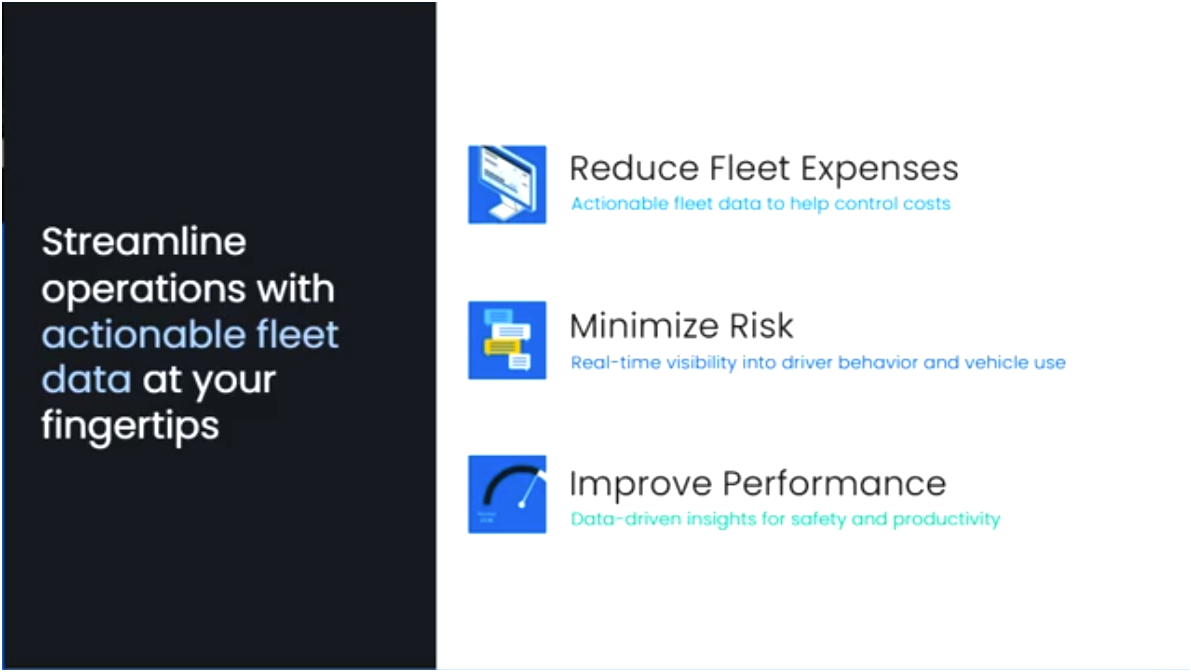 Streamline operations with actionable fleet data at your fingertips

Reduce Fleet Expenses
Actionable fleet data to help control costs

Minimize Risk
Real-time visibility into driver behavior and vehicle use

Improve Performance
Data-driven insights for safety and productivity